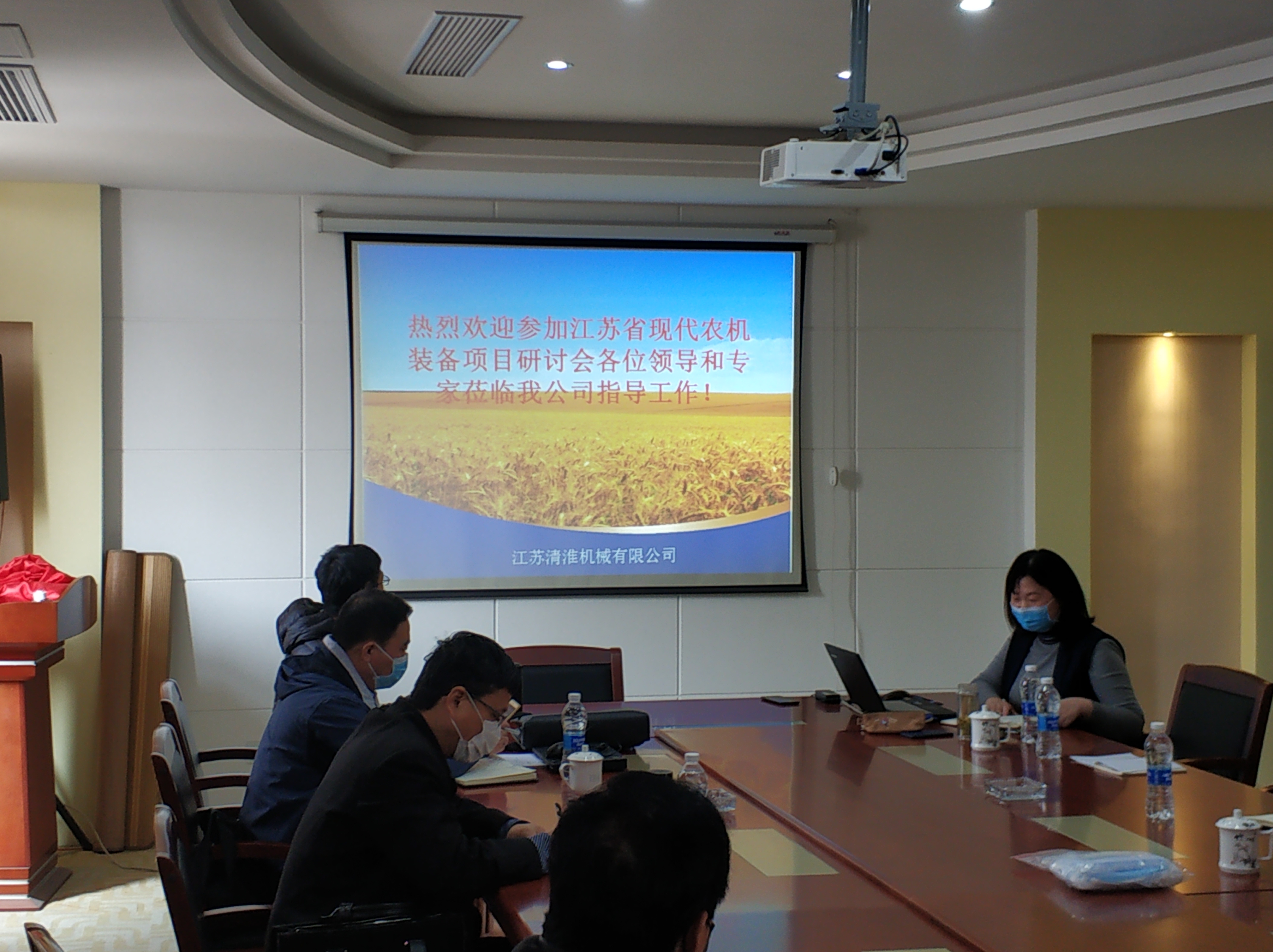 热烈欢迎参加江苏省现代农机装备项目研讨会各位领导和专家莅临我公司指导工作！

江苏清淮机械有限公司